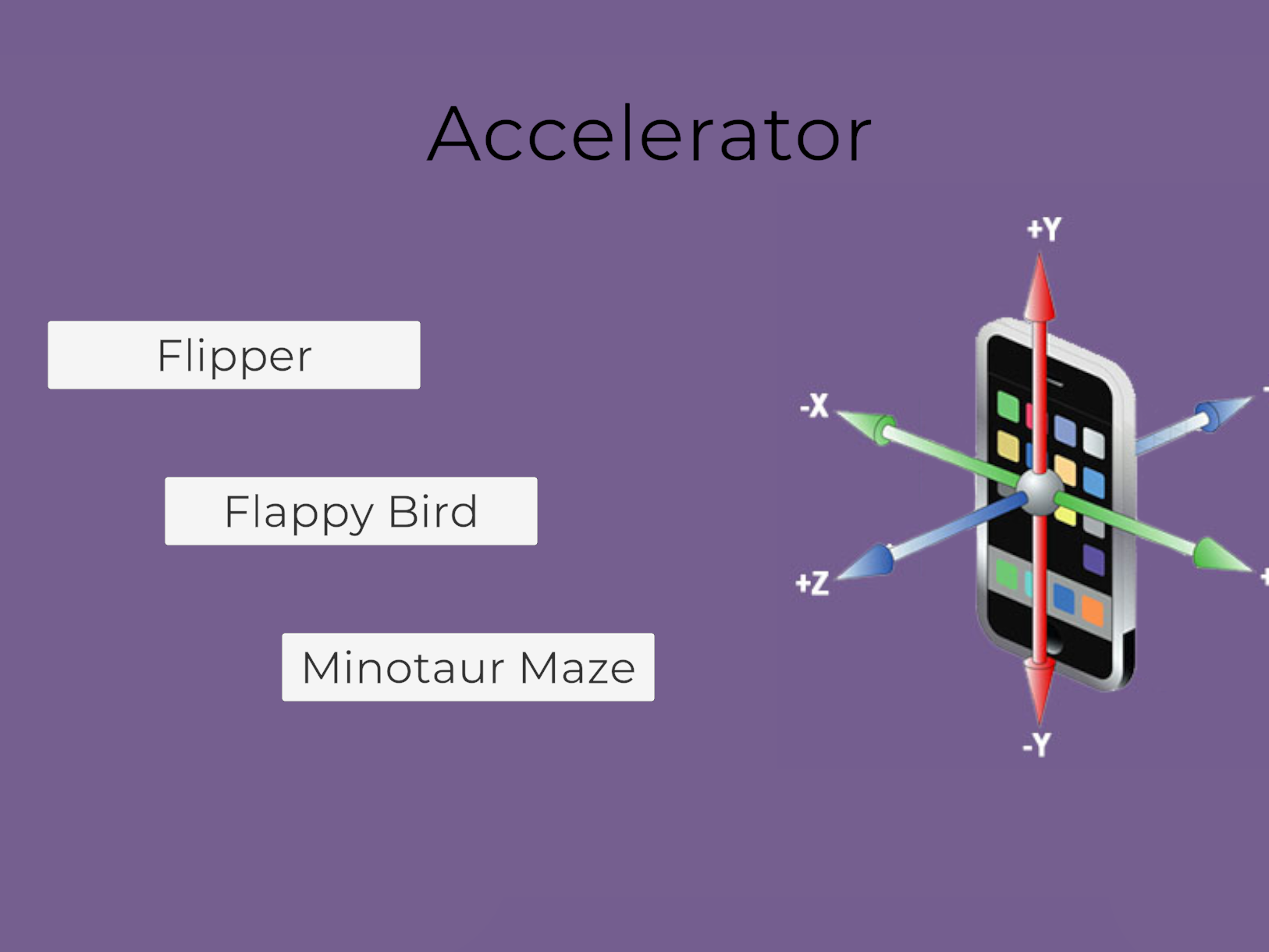 Accelerator

Flipper

Flappy Bird

Minotaur Maze

+Y

-X

+Z

-Y